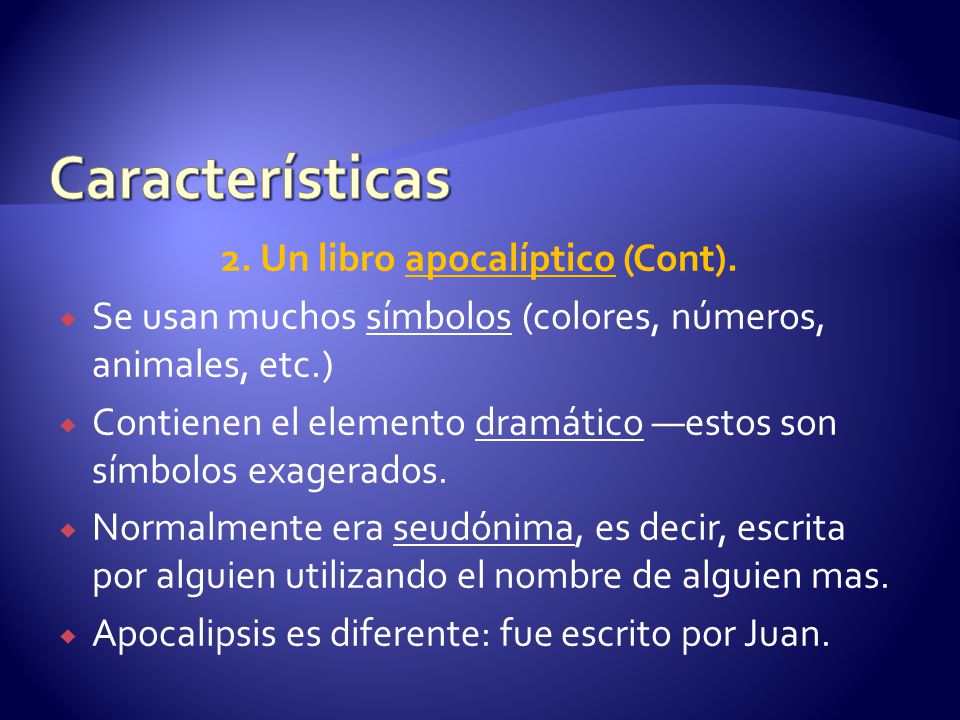 Características

2. Un libro apocalíptico (Cont).

Se usan muchos símbolos (colores, números, animales, etc.)

Contienen el elemento dramático —estos son símbolos exagerados.

Normalmente era seudónima, es decir, escrita por alguien utilizando el nombre de alguien mas.

Apocalipsis es diferente: fue escrito por Juan.